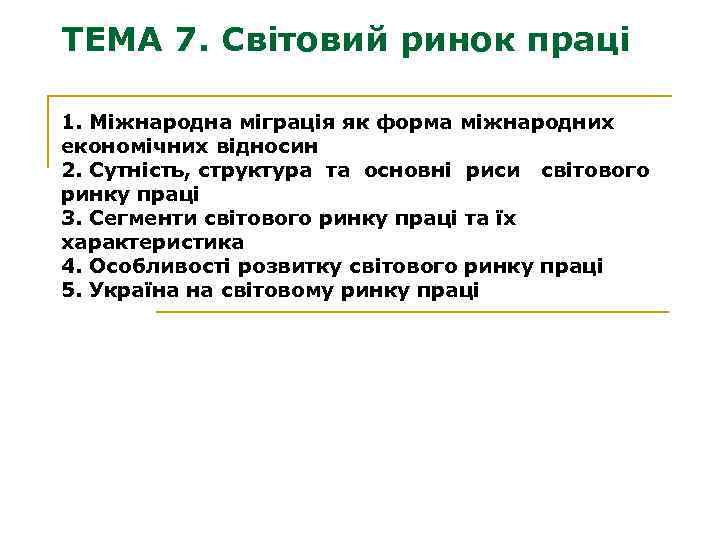 ТЕМА 7. Світовий ринок праці

1. Міжнародна міграція як форма міжнародних економічних відносин
2. Сутність, структура та основні риси світового ринку праці
3. Сегменти світового ринку праці та їх характеристика
4. Особливості розвитку світового ринку праці
5. Україна на світовому ринку праці